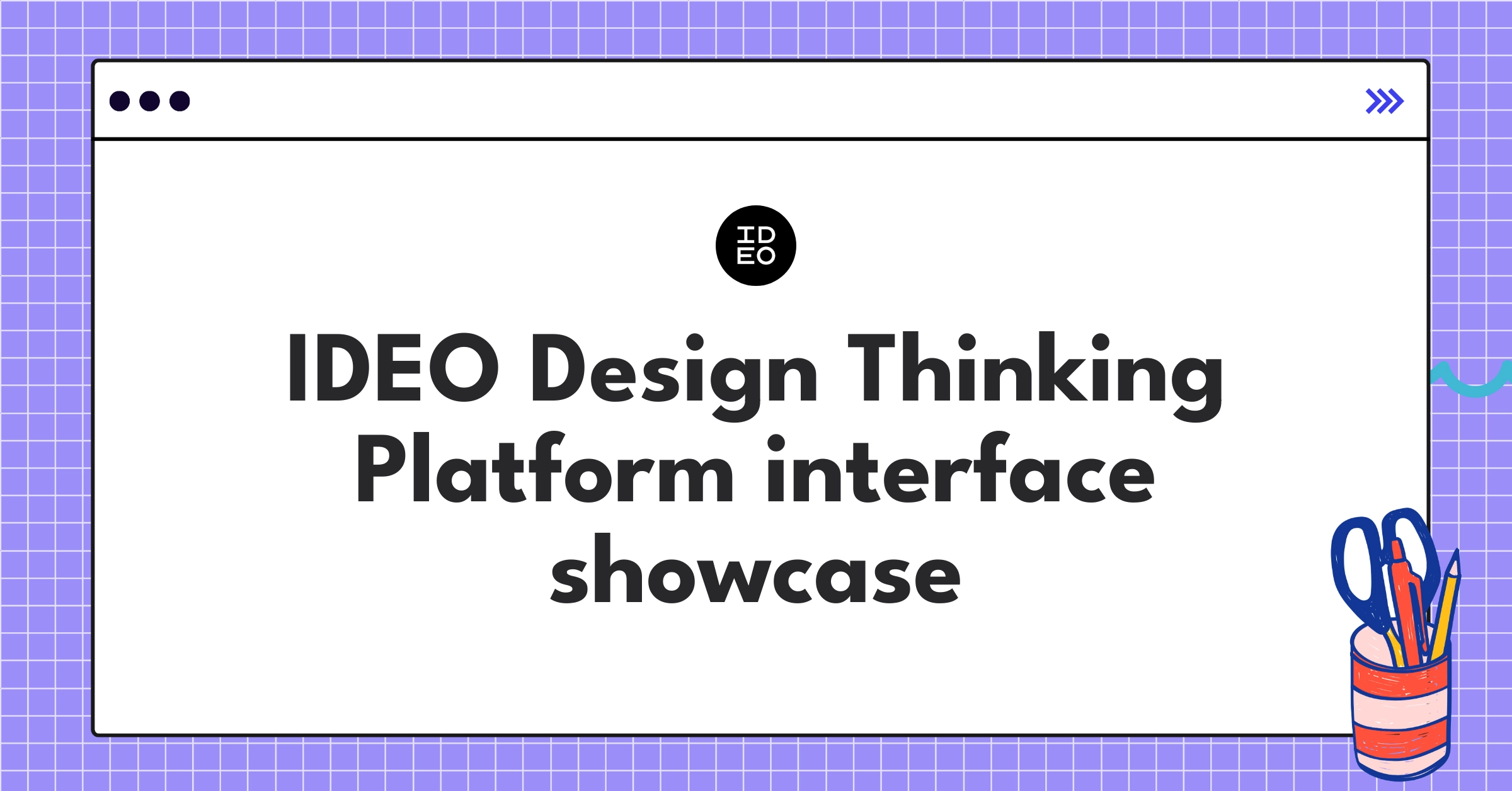 ID
EO

IDEO Design Thinking Platform interface showcase